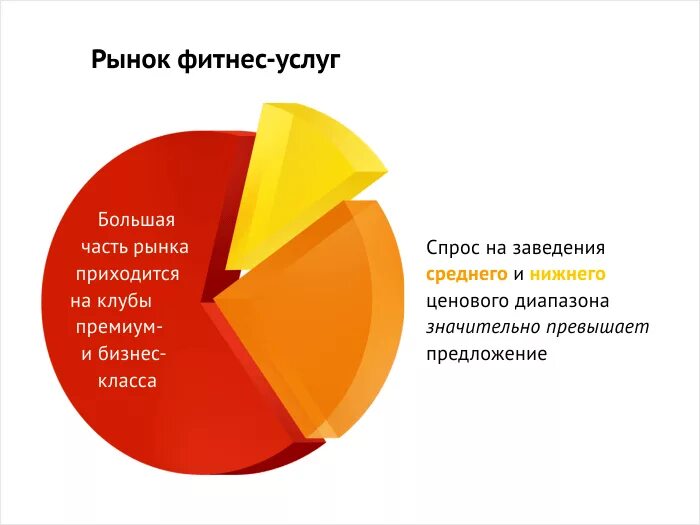 Рынок фитнес-услуг

Большая часть рынка приходится на клубы премиум- и бизнес-класса

Спрос на заведения среднего и нижнего ценового диапазона значительно превышает предложение